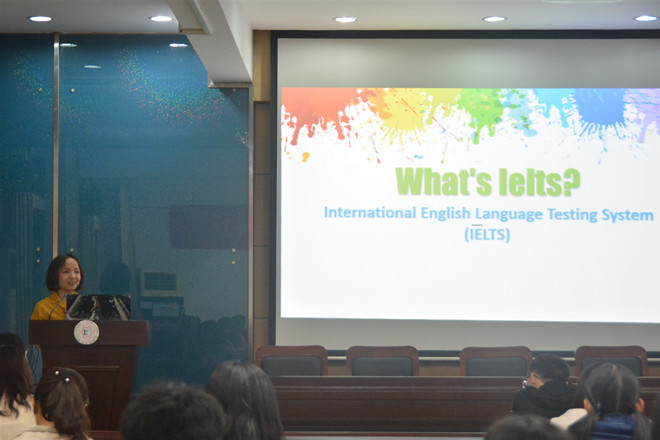 What's Ielts?

International English Language Testing System (IELTS)